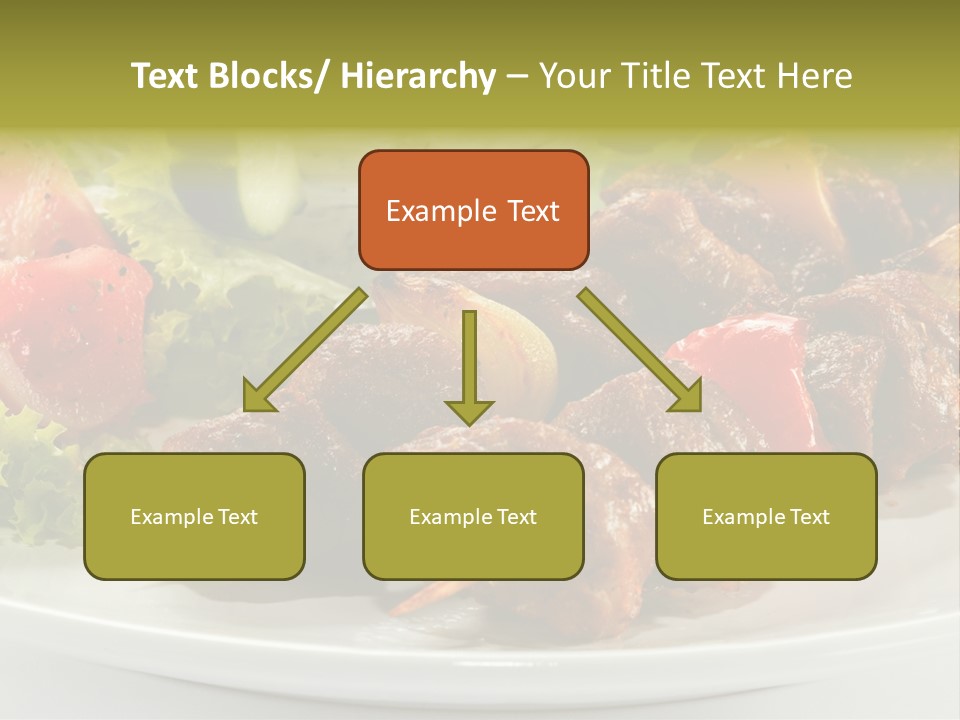 Text Blocks/ Hierarchy – Your Title Text Here

Example Text

Example Text

Example Text

Example Text